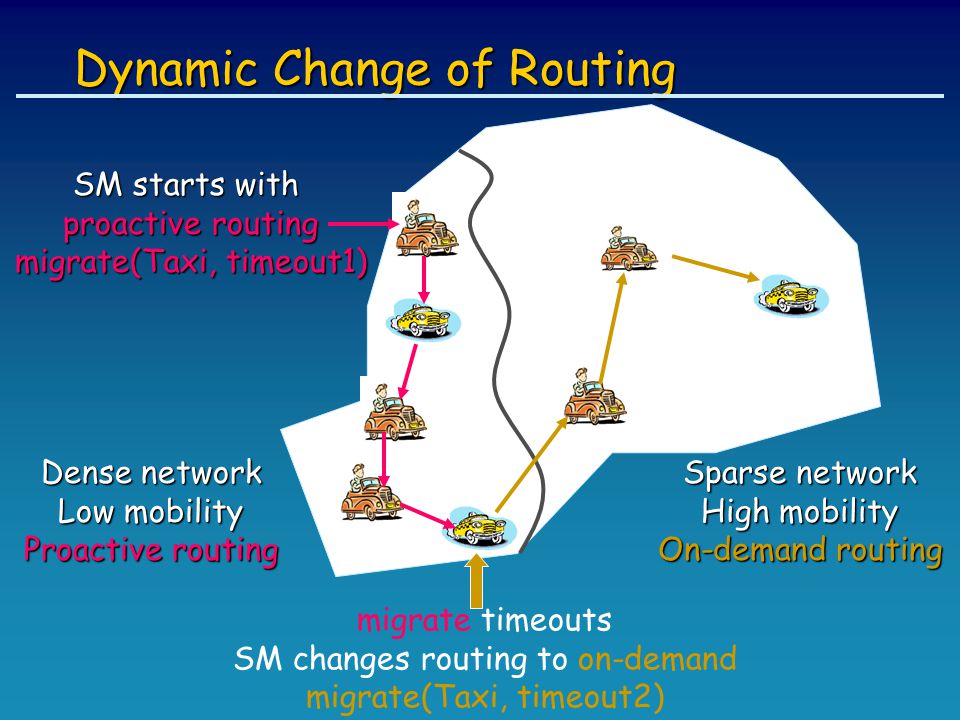 Dynamic Change of Routing

SM starts with
proactive routing
migrate(Taxi, timeout1)

Dense network
Low mobility
Proactive routing

Sparse network
High mobility
On-demand routing

migrate timeouts
SM changes routing to on-demand
migrate(Taxi, timeout2)